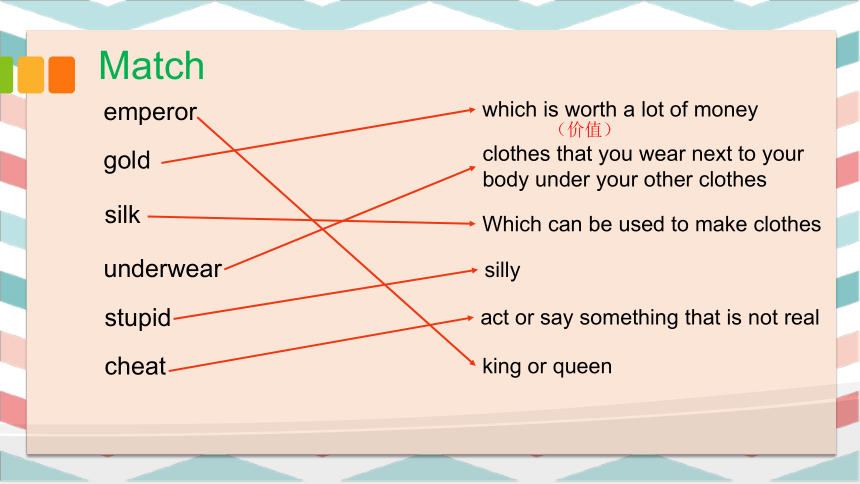 Match

emperor
gold
silk
underwear
stupid
cheat

which is worth a lot of money
（价值）
clothes that you wear next to your body under your other clothes
Which can be used to make clothes
silly
act or say something that is not real
king or queen